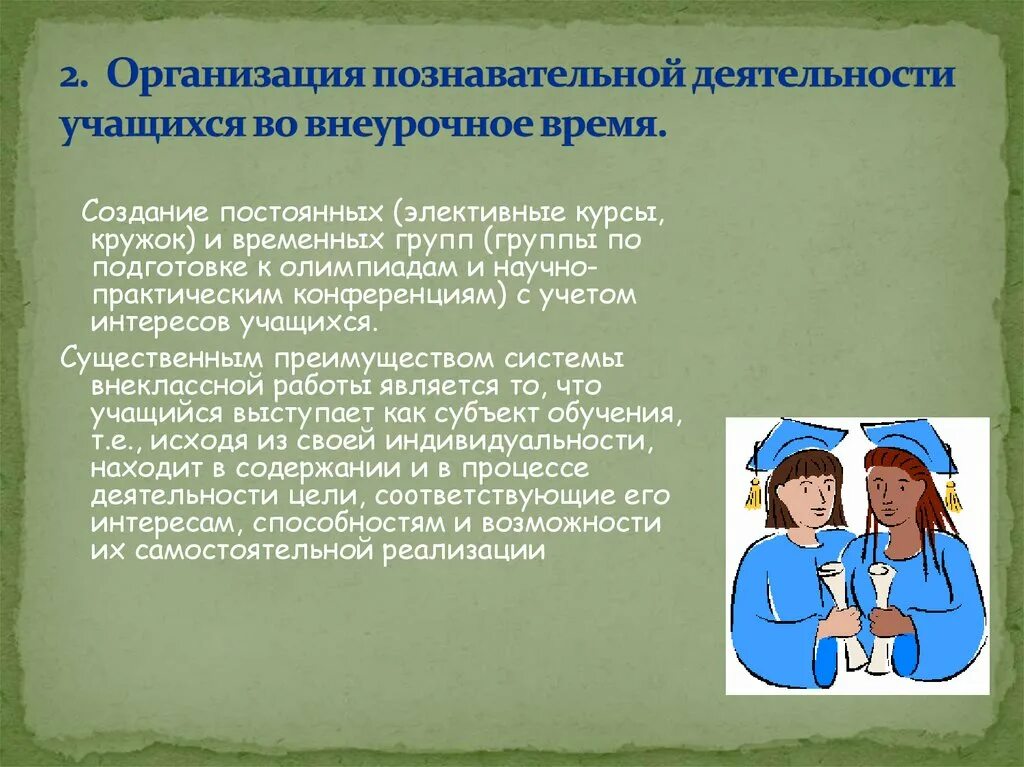 2. Организация познавательной деятельности учащихся во внеурочное время.

Создание постоянных (элективные курсы, кружок) и временных групп (группы по подготовке к олимпиадам и научно-практическим конференциям) с учетом интересов учащихся.

Существенным преимуществом системы внеклассной работы является то, что учащийся выступает как субъект обучения, т.е., исходя из своей индивидуальности, находит в содержании и в процессе деятельности цели, соответствующие его интересам, способностям и возможности их самостоятельной реализации